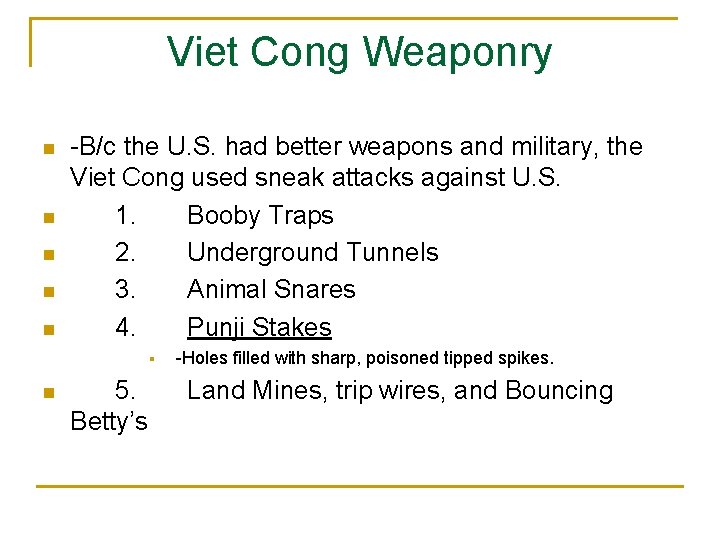 Viet Cong Weaponry

- -B/c the U.S. had better weapons and military, the Viet Cong used sneak attacks against U.S.
- 1. Booby Traps
- 2. Underground Tunnels
- 3. Animal Snares
- 4. Punji Stakes
  - -Holes filled with sharp, poisoned tipped spikes.
- 5. Land Mines, trip wires, and Bouncing Betty's